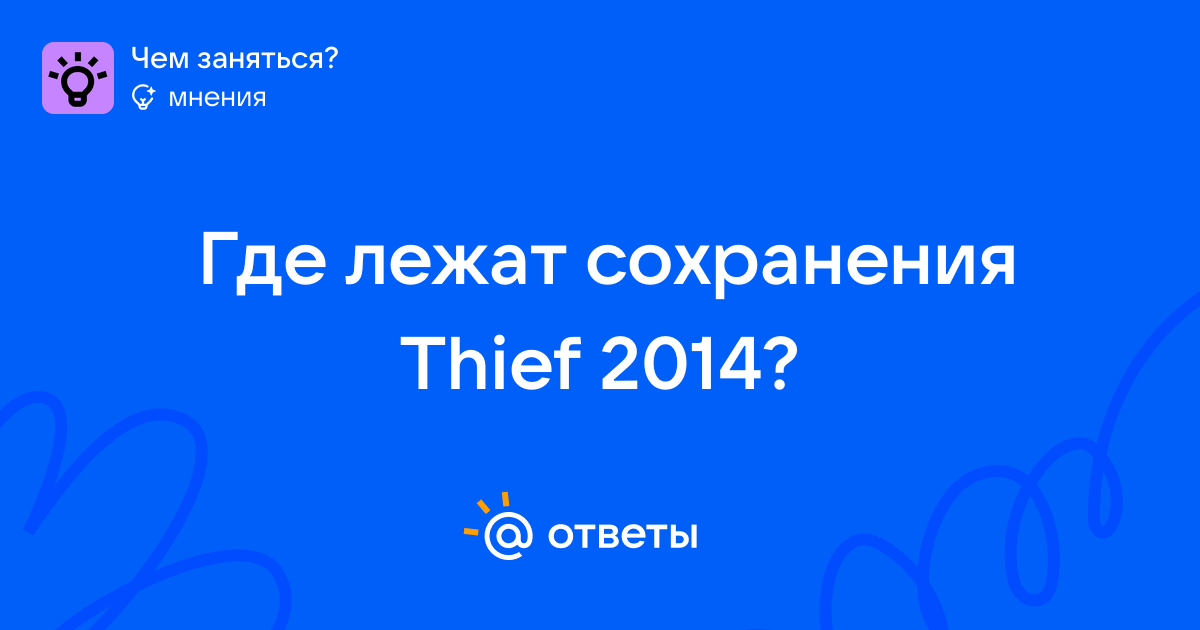 Чем заняться?
мнения

Где лежат сохранения Thief 2014?

ответы